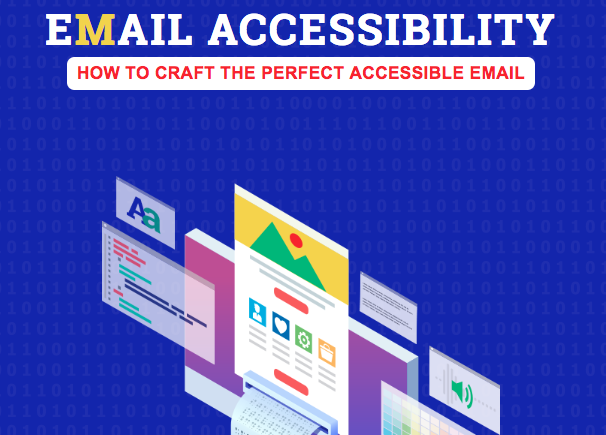 EMAIL ACCESSIBILITY

HOW TO CRAFT THE PERFECT ACCESSIBLE EMAIL

Aa